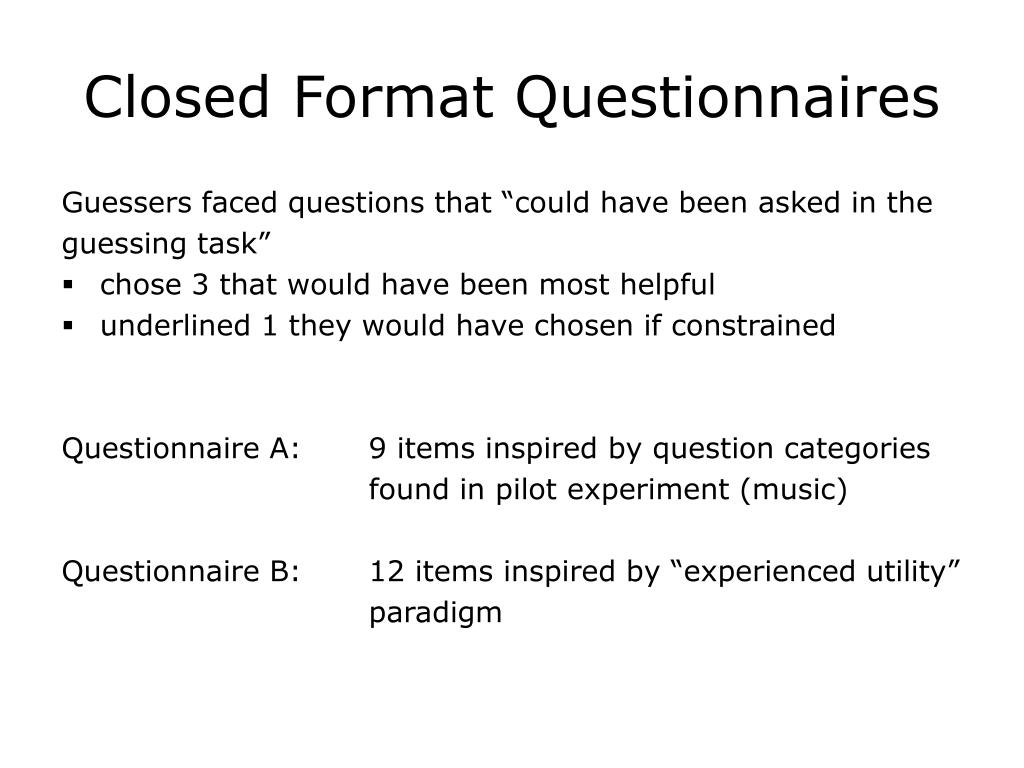 Closed Format Questionnaires

Guessers faced questions that “could have been asked in the guessing task”
▪ chose 3 that would have been most helpful
▪ underlined 1 they would have chosen if constrained

Questionnaire A: 9 items inspired by question categories found in pilot experiment (music)

Questionnaire B: 12 items inspired by “experienced utility” paradigm